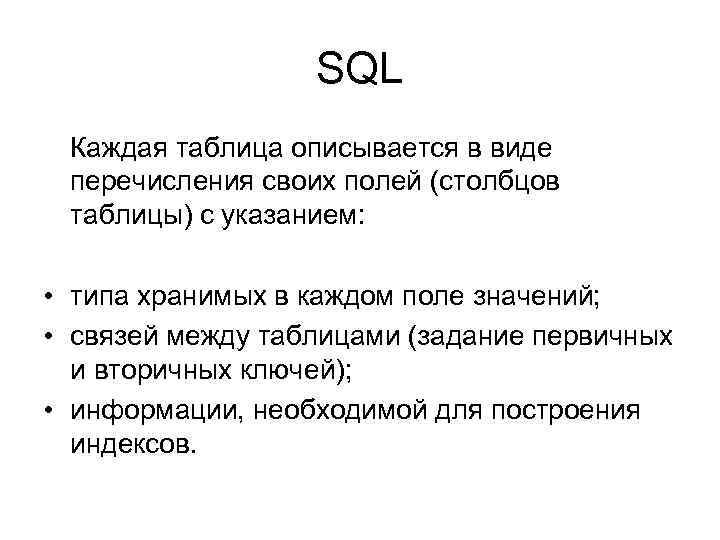 SQL

Каждая таблица описывается в виде перечисления своих полей (столбцов таблицы) с указанием:

• типа хранимых в каждом поле значений;
• связей между таблицами (задание первичных и вторичных ключей);
• информации, необходимой для построения индексов.